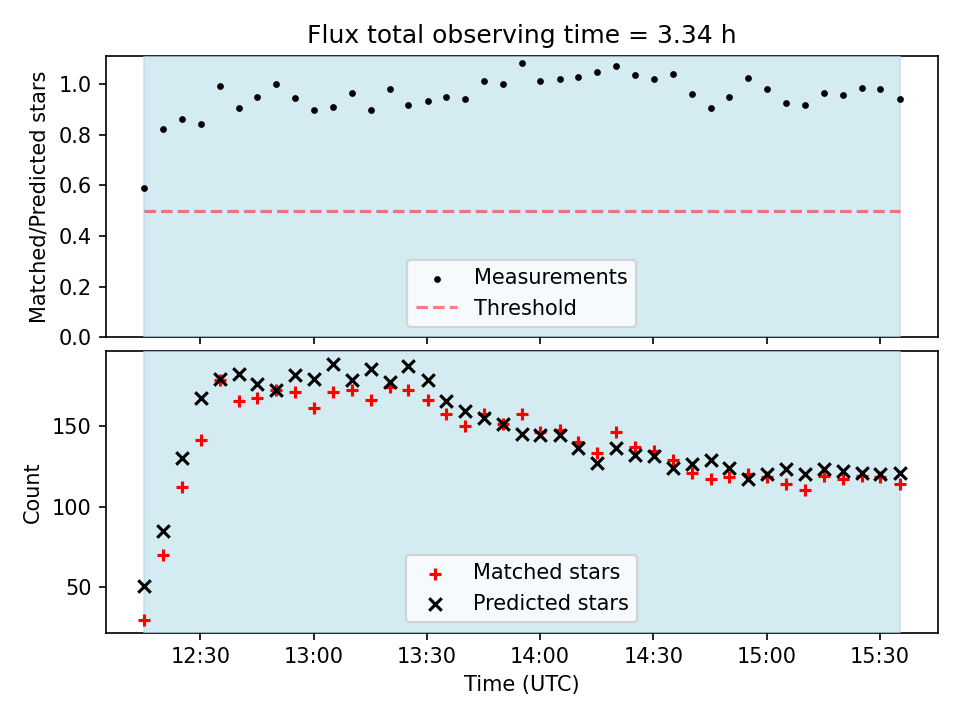 Flux total observing time = 3.34 h

Matched/Predicted stars

1.0
0.8
0.6
0.4
0.2
0.0

Measurements
Threshold

Count

150
100
50

Matched stars
Predicted stars

12:30
13:00
13:30
14:00
14:30
15:00
15:30

Time (UTC)